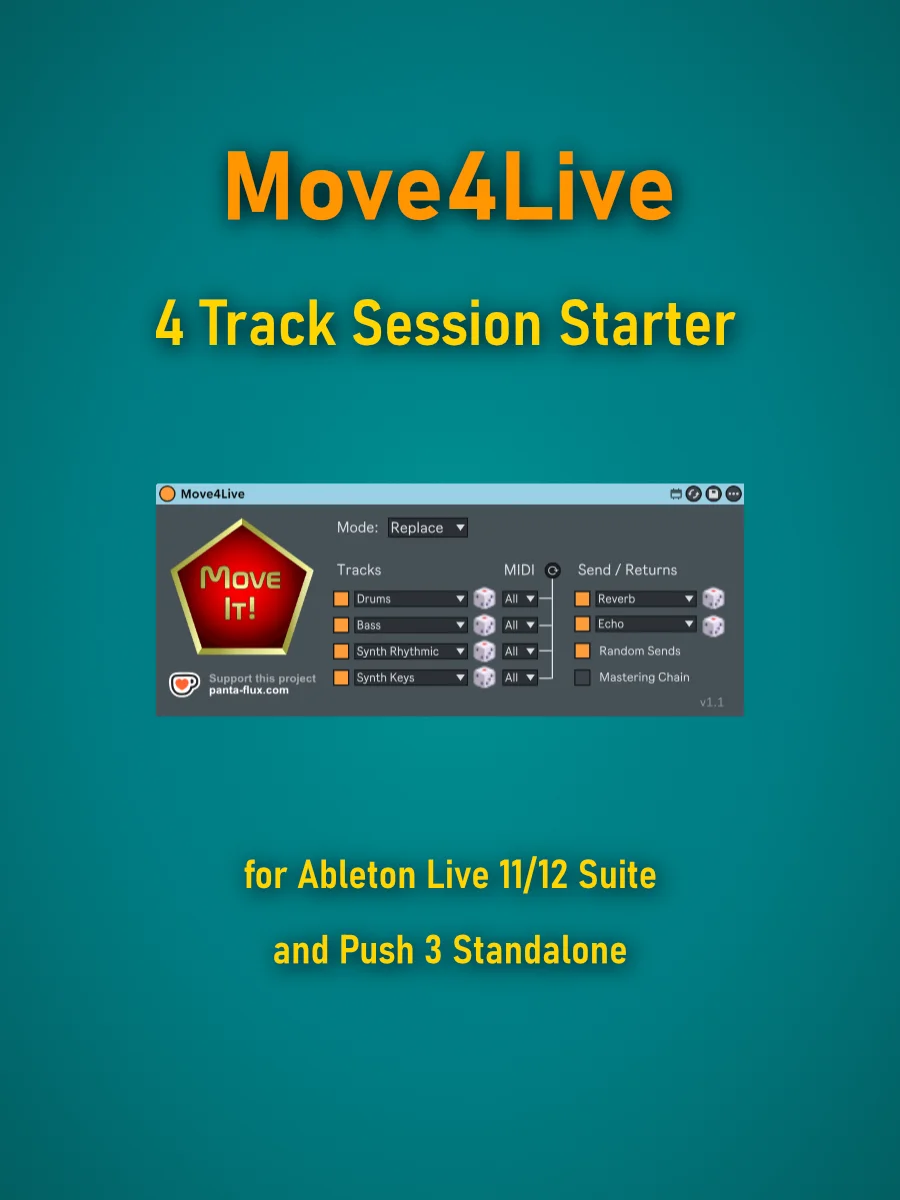 Move4Live

4 Track Session Starter

Move4Live

Mode: Replace

MOVE IT!

Support this project
panta-flux.com

Tracks

Drums

Bass

Synth Rhythmic

Synth Keys

MIDI

All

All

All

All

Send / Returns

Reverb

Echo

Random Sends

Mastering Chain

v1.1

for Ableton Live 11/12 Suite

and Push 3 Standalone